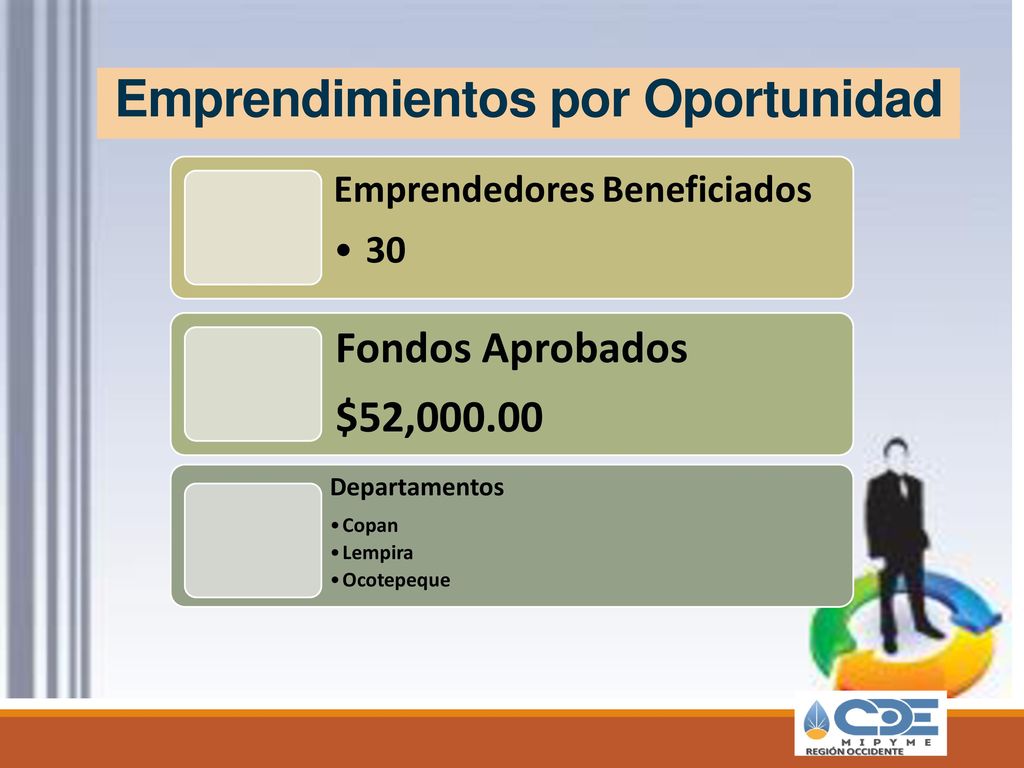 Emprendimientos por Oportunidad

Emprendedores Beneficiados

• 30

Fondos Aprobados

$52,000.00

Departamentos

• Copan
• Lempira
• Ocotepeque

CDE
MIPYME
REGIÓN OCCIDENTE